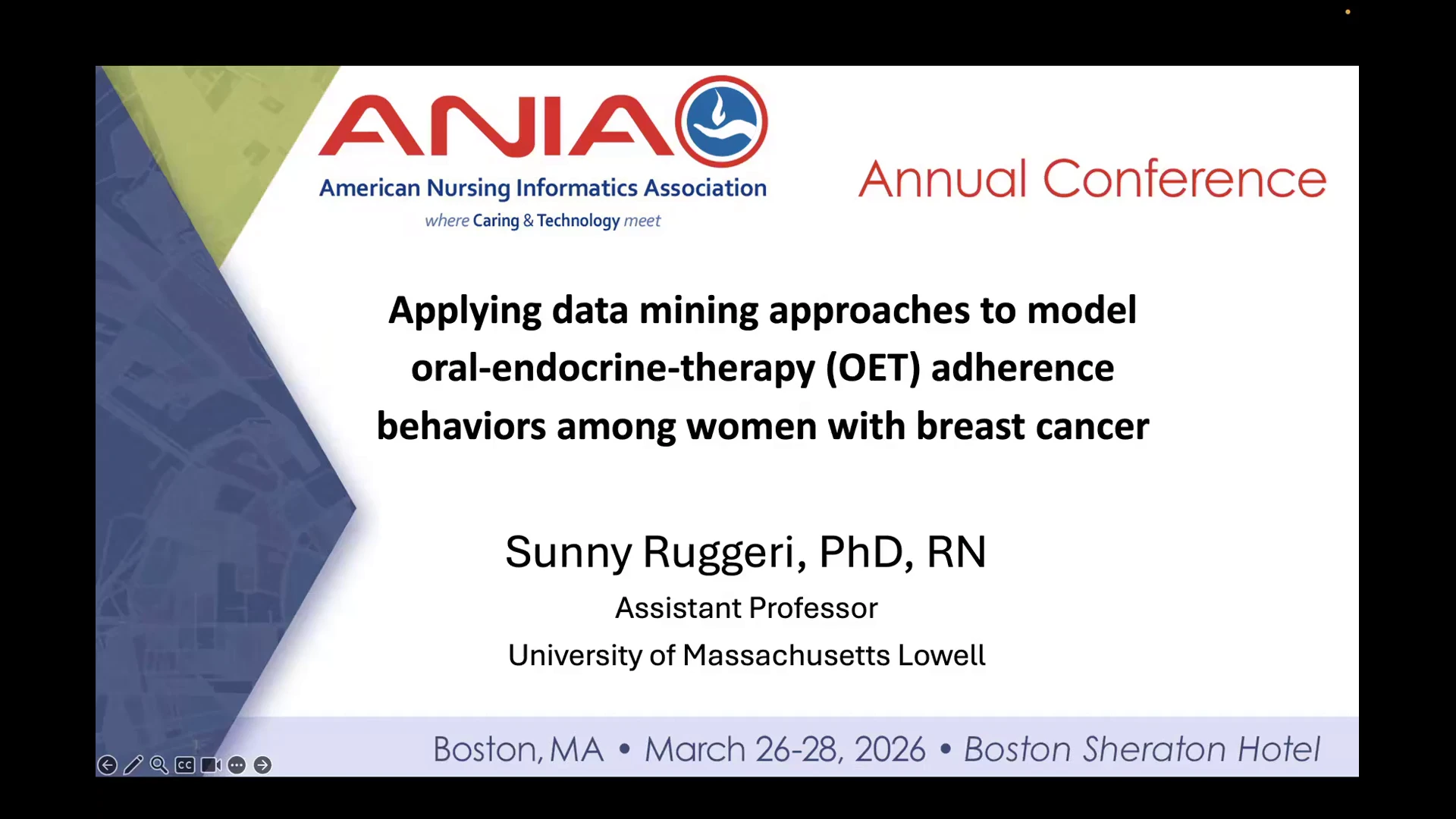 ANIA

American Nursing Informatics Association

where Caring & Technology meet

Annual Conference

Applying data mining approaches to model oral-endocrine-therapy (OET) adherence behaviors among women with breast cancer

Sunny Ruggeri, PhD, RN

Assistant Professor

University of Massachusetts Lowell

Boston, MA • March 26-28, 2026 • Boston Sheraton Hotel

CC